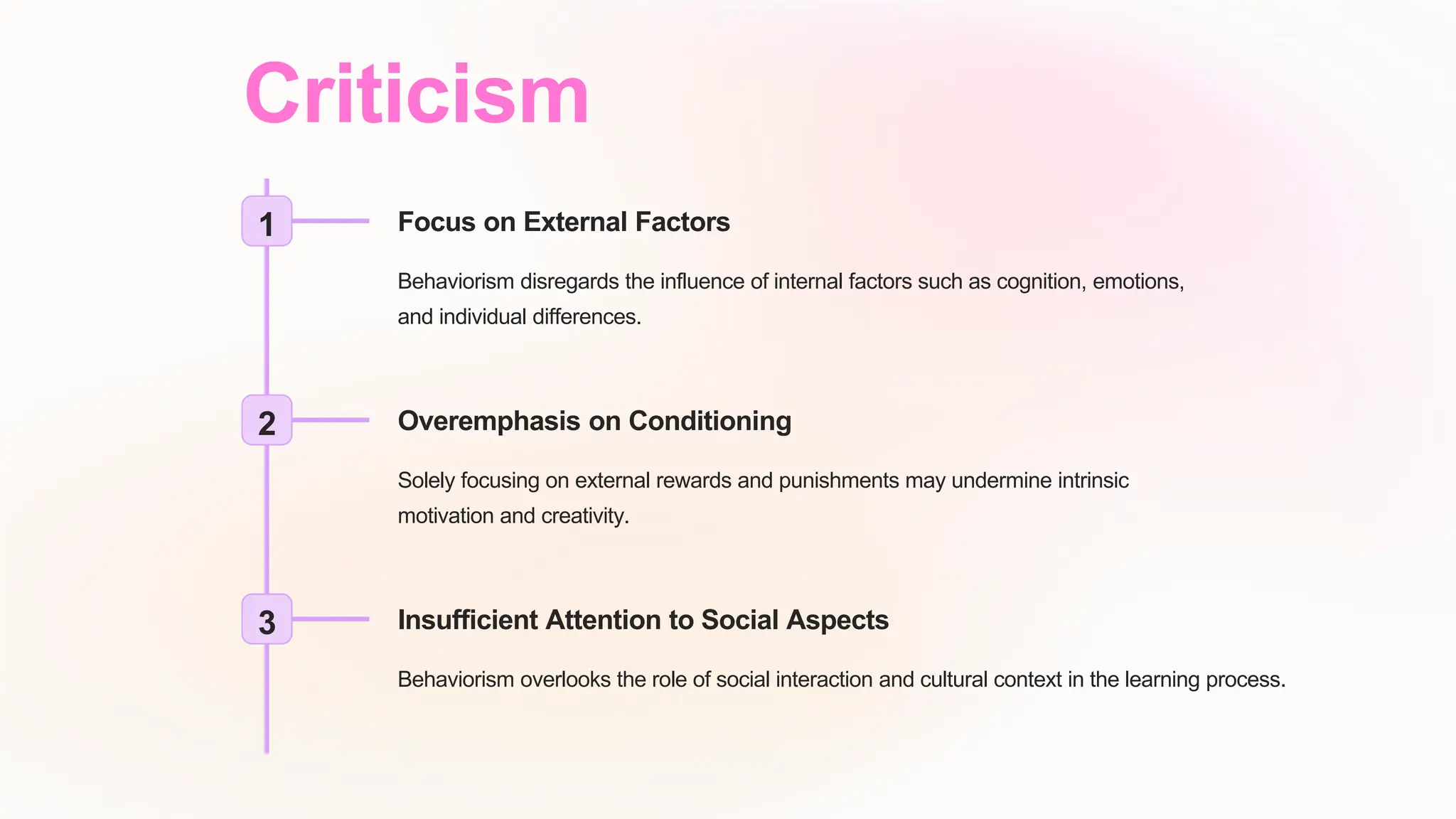 Criticism

1

Focus on External Factors

Behaviorism disregards the influence of internal factors such as cognition, emotions, and individual differences.

2

Overemphasis on Conditioning

Solely focusing on external rewards and punishments may undermine intrinsic motivation and creativity.

3

Insufficient Attention to Social Aspects

Behaviorism overlooks the role of social interaction and cultural context in the learning process.